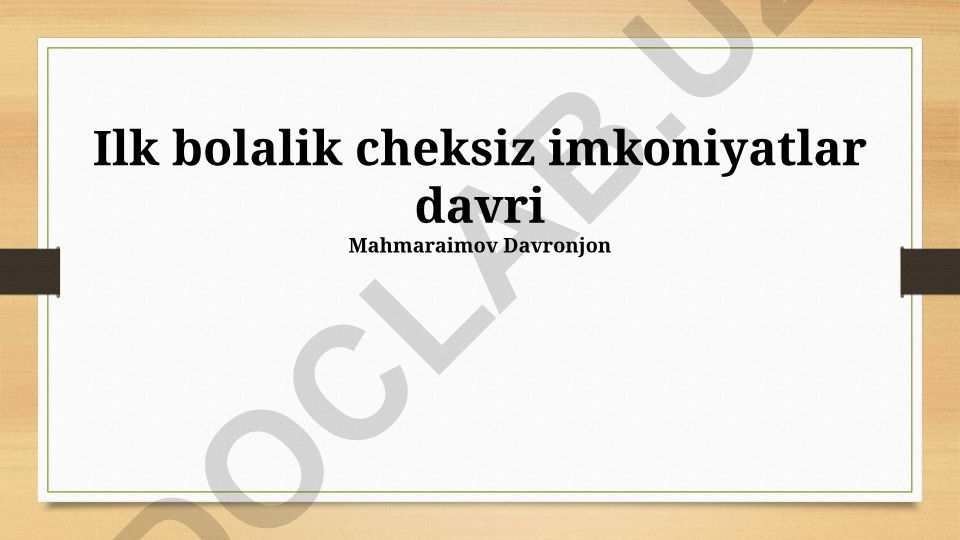 Ilk bolalik cheksiz imkoniyatlar davri
Mahmaraimov Davronjon

DOCLAB.UZ